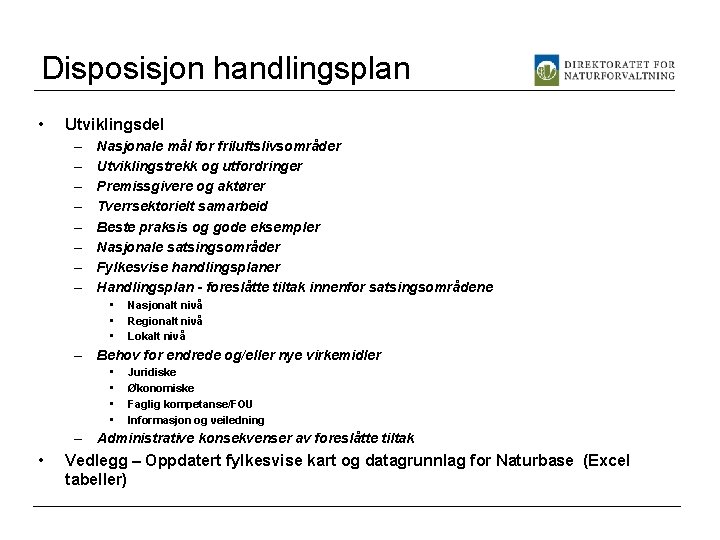 Disposisjon handlingsplan

DIREKTORATET FOR NATURFORVALTNING

• Utviklingsdel
– Nasjonale mål for friluftslivsområder
– Utviklingstrekk og utfordringer
– Premissgivere og aktører
– Tverrsektorielt samarbeid
– Beste praksis og gode eksempler
– Nasjonale satsingsområder
– Fylkesvise handlingsplaner
– Handlingsplan - foreslåtte tiltak innenfor satsingsområdene
• Nasjonalt nivå
• Regionalt nivå
• Lokalt nivå
– Behov for endrede og/eller nye virkemidler
• Juridiske
• Økonomiske
• Faglig kompetanse/FOU
• Informasjon og veiledning
– Administrative konsekvenser av foreslåtte tiltak
• Vedlegg – Oppdatert fylkesvise kart og datagrunnlag for Naturbase (Excel tabeller)